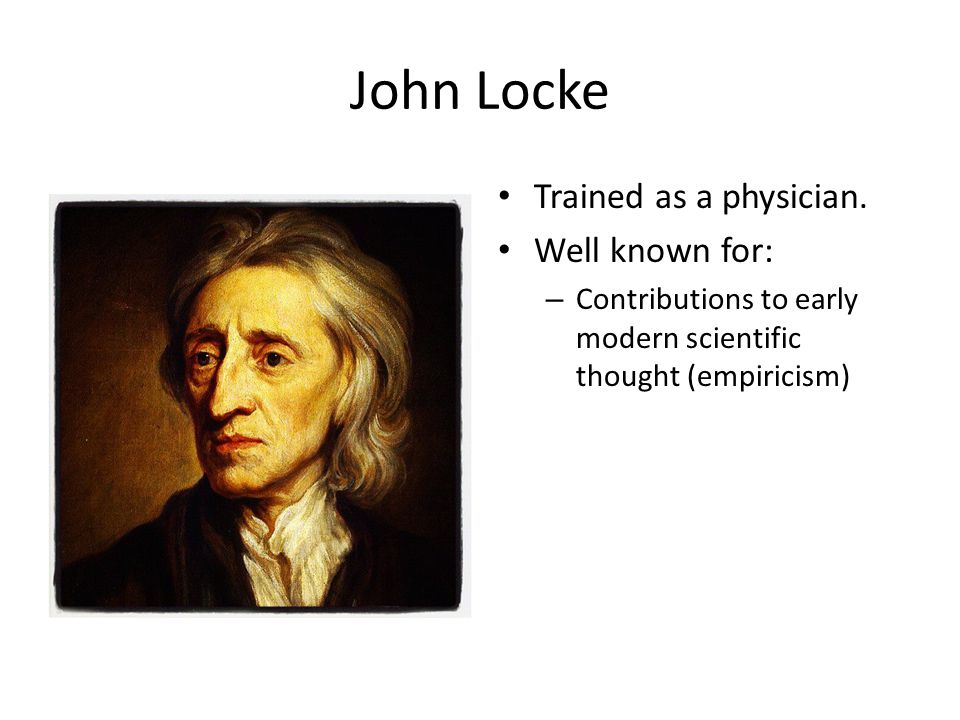 John Locke

• Trained as a physician.
• Well known for:
  – Contributions to early modern scientific thought (empiricism)